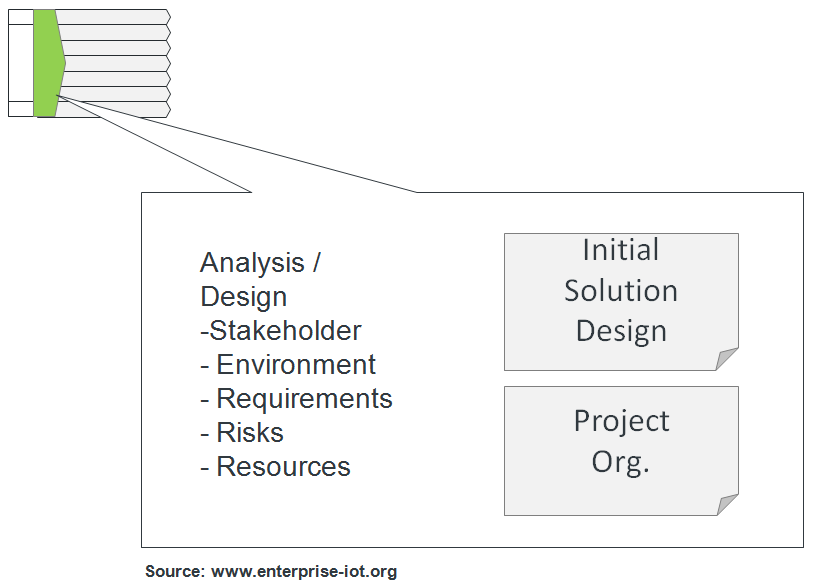 Analysis / Design
-Stakeholder
- Environment
- Requirements
- Risks
- Resources

Initial Solution Design

Project Org.

Source: www.enterprise-iot.org